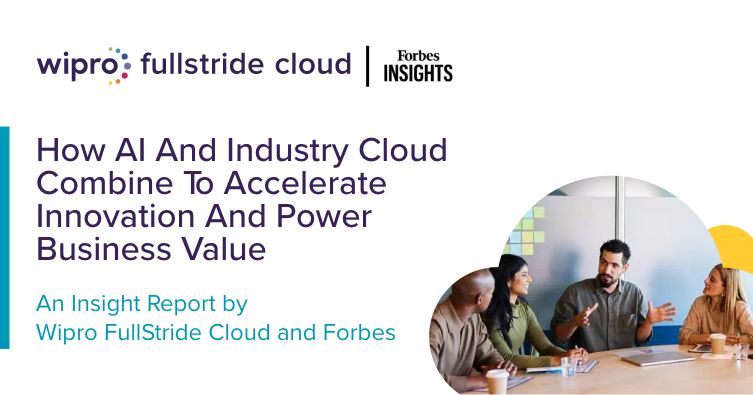 wipro fullstride cloud | Forbes INSIGHTS

How AI And Industry Cloud Combine To Accelerate Innovation And Power Business Value

An Insight Report by Wipro FullStride Cloud and Forbes